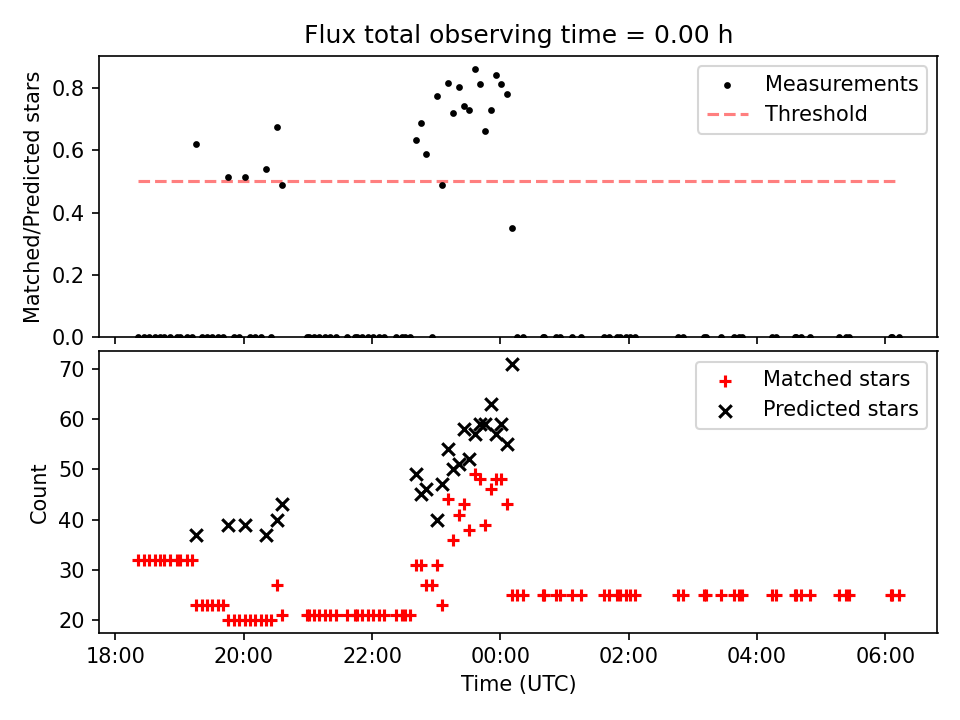 Flux total observing time = 0.00 h

Matched/Predicted stars

0.8
0.6
0.4
0.2
0.0

Measurements
Threshold

Count

70
60
50
40
30
20

Matched stars
Predicted stars

18:00 20:00 22:00 00:00 02:00 04:00 06:00

Time (UTC)